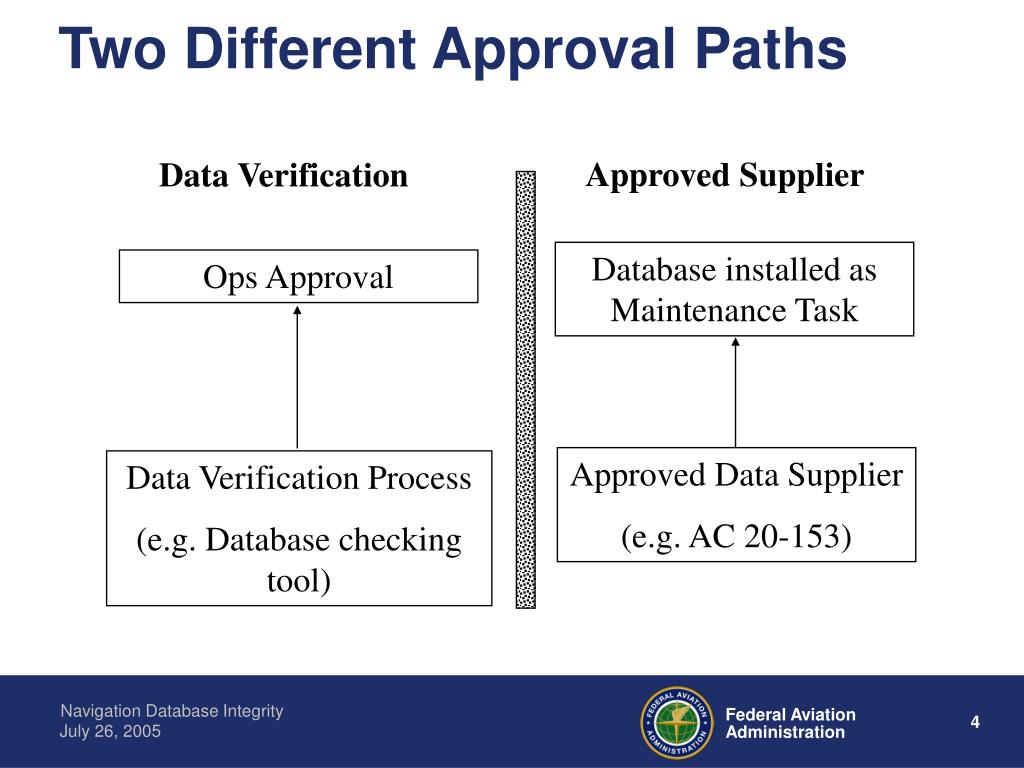 Two Different Approval Paths

Data Verification

Ops Approval

Data Verification Process

(e.g. Database checking tool)

Approved Supplier

Database installed as Maintenance Task

Approved Data Supplier

(e.g. AC 20-153)

Navigation Database Integrity
July 26, 2005

FEDERAL AVIATION ADMINISTRATION

Federal Aviation Administration

4